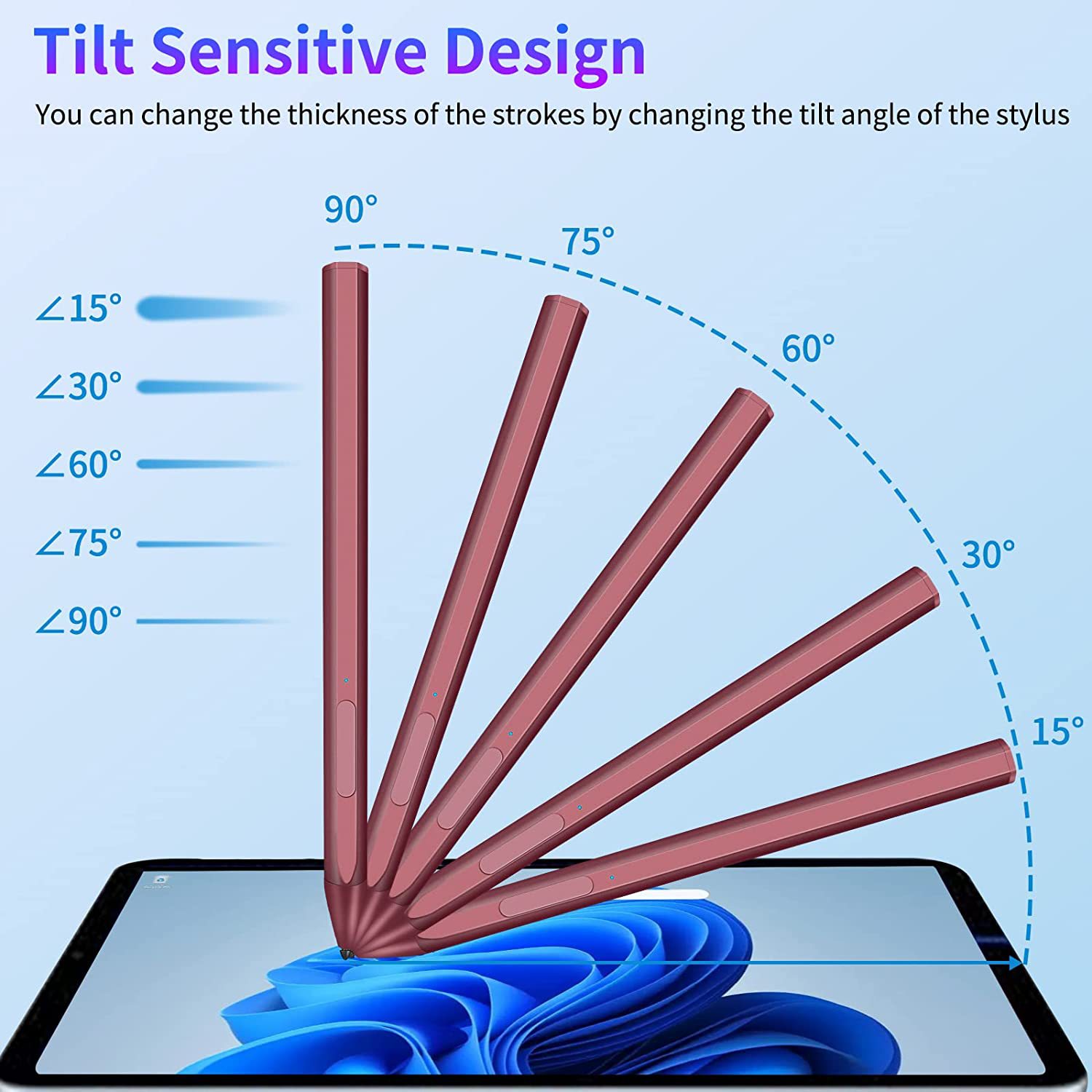 Tilt Sensitive Design

You can change the thickness of the strokes by changing the tilt angle of the stylus

90°

75°

60°

30°

15°

∠15°

∠30°

∠60°

∠75°

∠90°